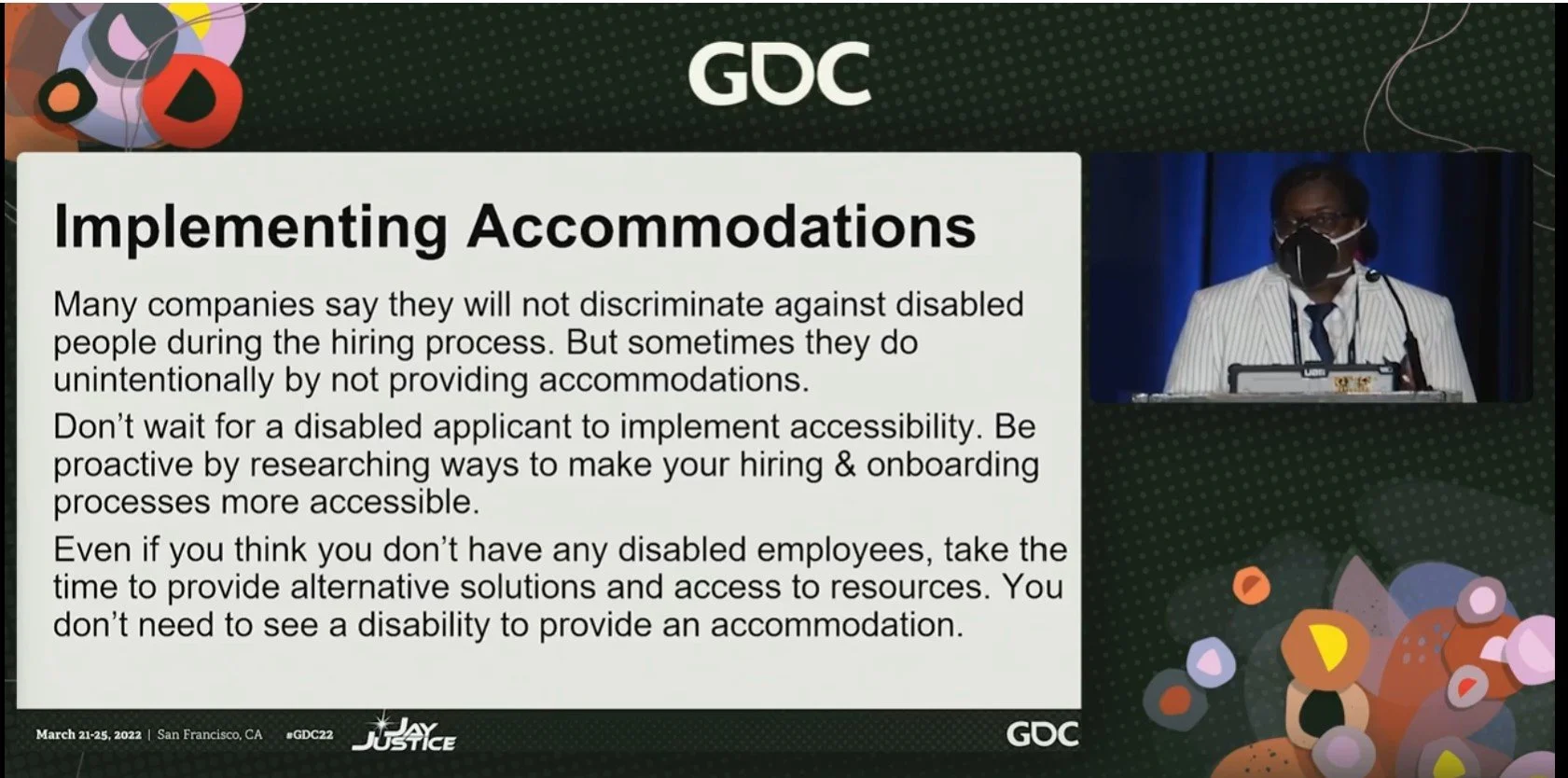 GDC

Implementing Accommodations

Many companies say they will not discriminate against disabled people during the hiring process. But sometimes they do unintentionally by not providing accommodations.

Don't wait for a disabled applicant to implement accessibility. Be proactive by researching ways to make your hiring & onboarding processes more accessible.

Even if you think you don't have any disabled employees, take the time to provide alternative solutions and access to resources. You don't need to see a disability to provide an accommodation.

March 21-25, 2022 | San Francisco, CA #GDC22 JAY JUSTICE

GDC